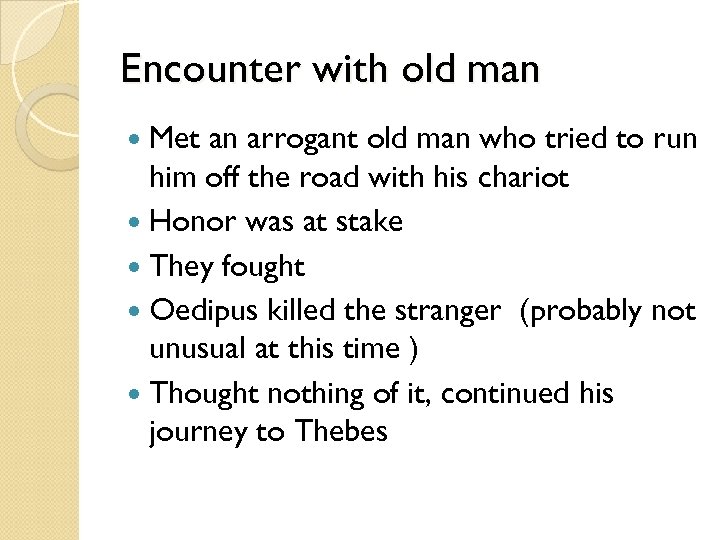 Encounter with old man

- Met an arrogant old man who tried to run him off the road with his chariot
- Honor was at stake
- They fought
- Oedipus killed the stranger  (probably not unusual at this time )
- Thought nothing of it, continued his journey to Thebes